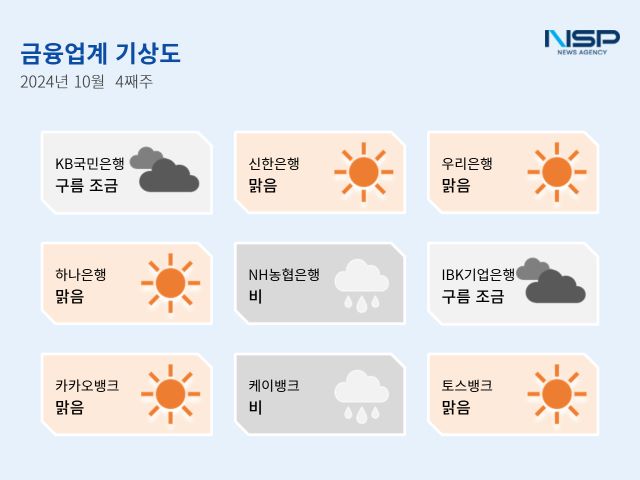 금융업계 기상도
2024년 10월 4째주

NSP
NEWS AGENCY

KB국민은행
구름 조금

신한은행
맑음

우리은행
맑음

하나은행
맑음

NH농협은행
비

IBK기업은행
구름 조금

카카오뱅크
맑음

케이뱅크
비

토스뱅크
맑음